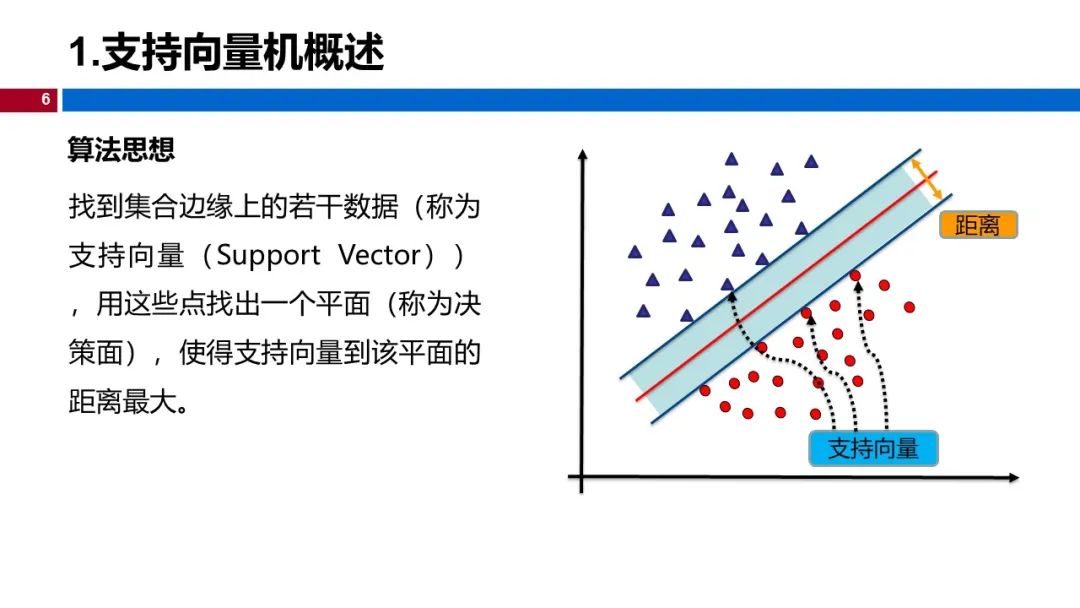 1.支持向量机概述

6

算法思想

找到集合边缘上的若干数据（称为支持向量（Support Vector））,用这些点找出一个平面（称为决策面），使得支持向量到该平面的距离最大。

距离

支持向量